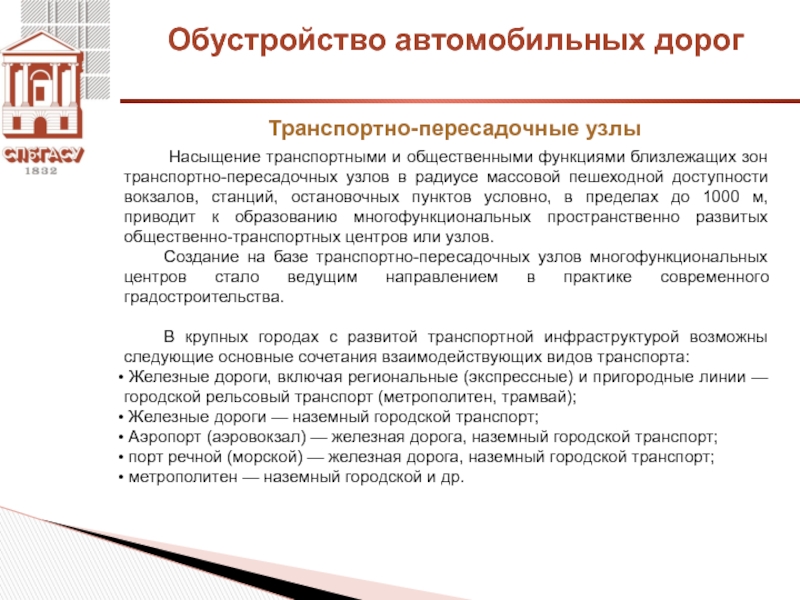 СПбГАСУ
1832

Обустройство автомобильных дорог

Транспортно-пересадочные узлы

Насыщение транспортными и общественными функциями близлежащих зон транспортно-пересадочных узлов в радиусе массовой пешеходной доступности вокзалов, станций, остановочных пунктов условно, в пределах до 1000 м, приводит к образованию многофункциональных пространственно развитых общественно-транспортных центров или узлов.

Создание на базе транспортно-пересадочных узлов многофункциональных центров стало ведущим направлением в практике современного градостроительства.

В крупных городах с развитой транспортной инфраструктурой возможны следующие основные сочетания взаимодействующих видов транспорта:
• Железные дороги, включая региональные (экспрессные) и пригородные линии — городской рельсовый транспорт (метрополитен, трамвай);
• Железные дороги — наземный городской транспорт;
• Аэропорт (аэровокзал) — железная дорога, наземный городской транспорт;
• порт речной (морской) — железная дорога, наземный городской транспорт;
• метрополитен — наземный городской и др.